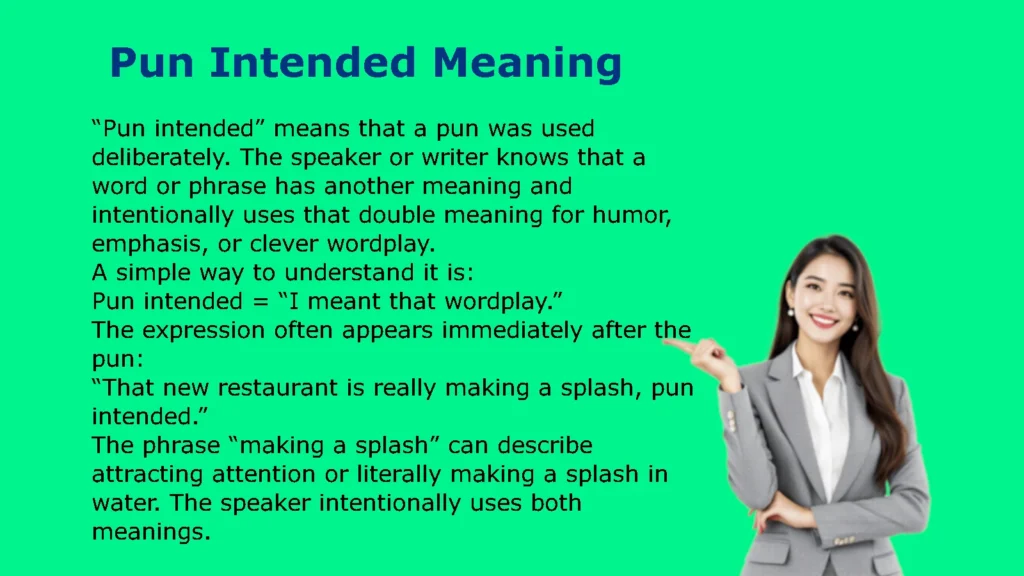 Pun Intended Meaning

“Pun intended” means that a pun was used deliberately. The speaker or writer knows that a word or phrase has another meaning and intentionally uses that double meaning for humor, emphasis, or clever wordplay.
A simple way to understand it is:
Pun intended = “I meant that wordplay.”
The expression often appears immediately after the pun:
“That new restaurant is really making a splash, pun intended.”
The phrase “making a splash” can describe attracting attention or literally making a splash in water. The speaker intentionally uses both meanings.